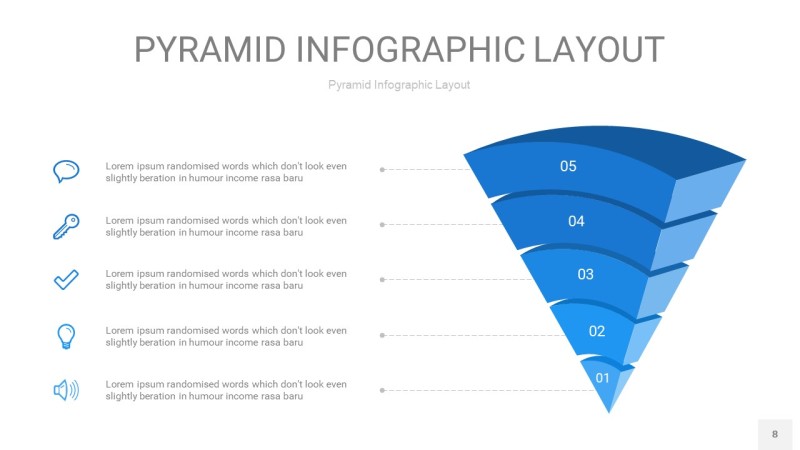 PYRAMID INFOGRAPHIC LAYOUT

Pyramid Infographic Layout

Lorem ipsum randomised words which don't look even slightly beration in humour income rasa baru

Lorem ipsum randomised words which don't look even slightly beration in humour income rasa baru

Lorem ipsum randomised words which don't look even slightly beration in humour income rasa baru

Lorem ipsum randomised words which don't look even slightly beration in humour income rasa baru

Lorem ipsum randomised words which don't look even slightly beration in humour income rasa baru

05

04

03

02

01

8